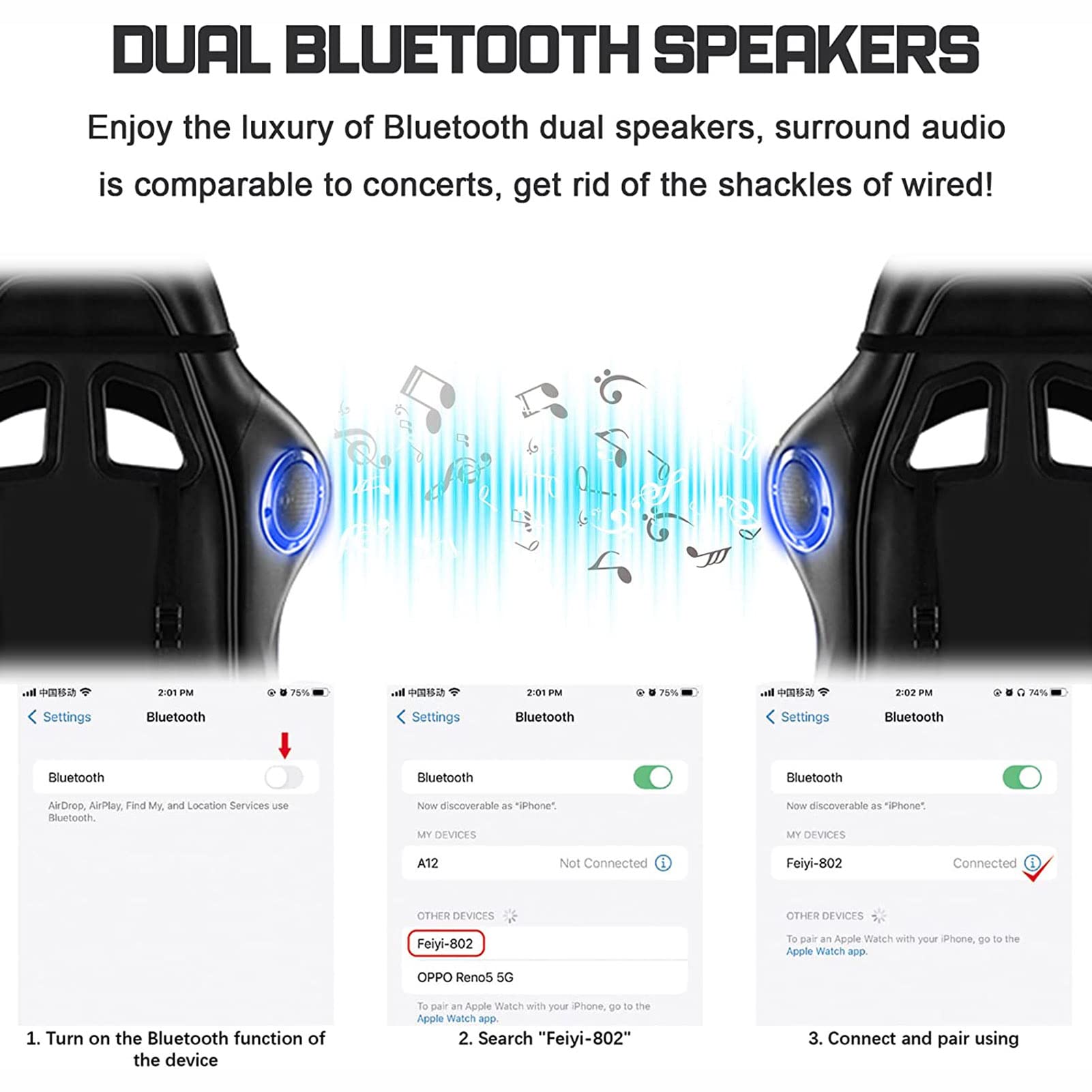 DUAL BLUETOOTH SPEAKERS

Enjoy the luxury of Bluetooth dual speakers, surround audio is comparable to concerts, get rid of the shackles of wired!

中国移动 2:01 PM 75%
Settings Bluetooth
Bluetooth
AirDrop, AirPlay, Find My, and Location Services use Bluetooth.

1. Turn on the Bluetooth function of the device

中国移动 2:01 PM 75%
Settings Bluetooth
Bluetooth
Now discoverable as "iPhone".
MY DEVICES
A12 Not Connected
OTHER DEVICES
Feiyi-802
OPPO Reno5 5G
To pair an Apple Watch with your iPhone, go to the Apple Watch app.

2. Search "Feiyi-802"

中国移动 2:02 PM 74%
Settings Bluetooth
Bluetooth
Now discoverable as "iPhone".
MY DEVICES
Feiyi-802 Connected
OTHER DEVICES
To pair an Apple Watch with your iPhone, go to the Apple Watch app.

3. Connect and pair using